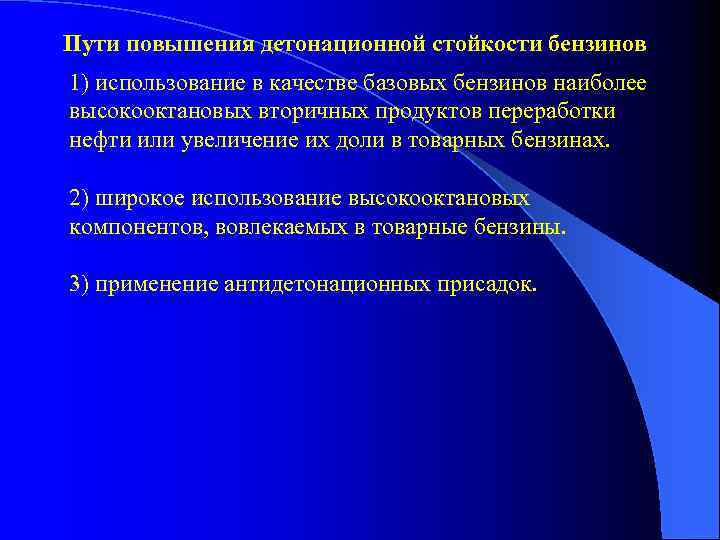 Пути повышения детонационной стойкости бензинов

1) использование в качестве базовых бензинов наиболее высокооктановых вторичных продуктов переработки нефти или увеличение их доли в товарных бензинах.

2) широкое использование высокооктановых компонентов, вовлекаемых в товарные бензины.

3) применение антидетонационных присадок.